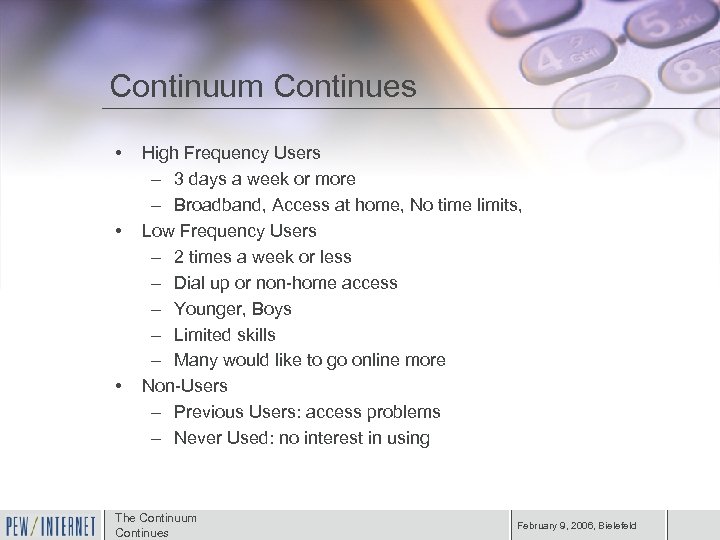 Continuum Continues

• High Frequency Users
– 3 days a week or more
– Broadband, Access at home, No time limits,
• Low Frequency Users
– 2 times a week or less
– Dial up or non-home access
– Younger, Boys
– Limited skills
– Many would like to go online more
• Non-Users
– Previous Users: access problems
– Never Used: no interest in using

PEW/INTERNET
The Continuum Continues
February 9, 2006, Bielefeld